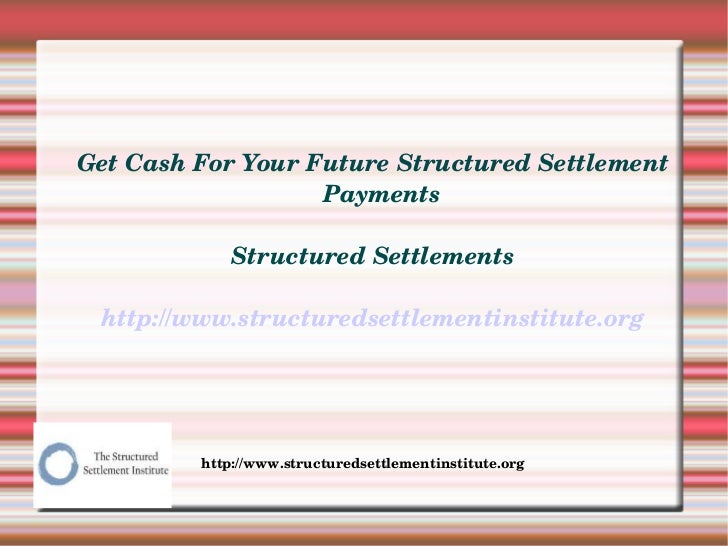 Get Cash For Your Future Structured Settlement Payments

Structured Settlements

http://www.structuredsettlementinstitute.org

The Structured Settlement Institute

http://www.structuredsettlementinstitute.org